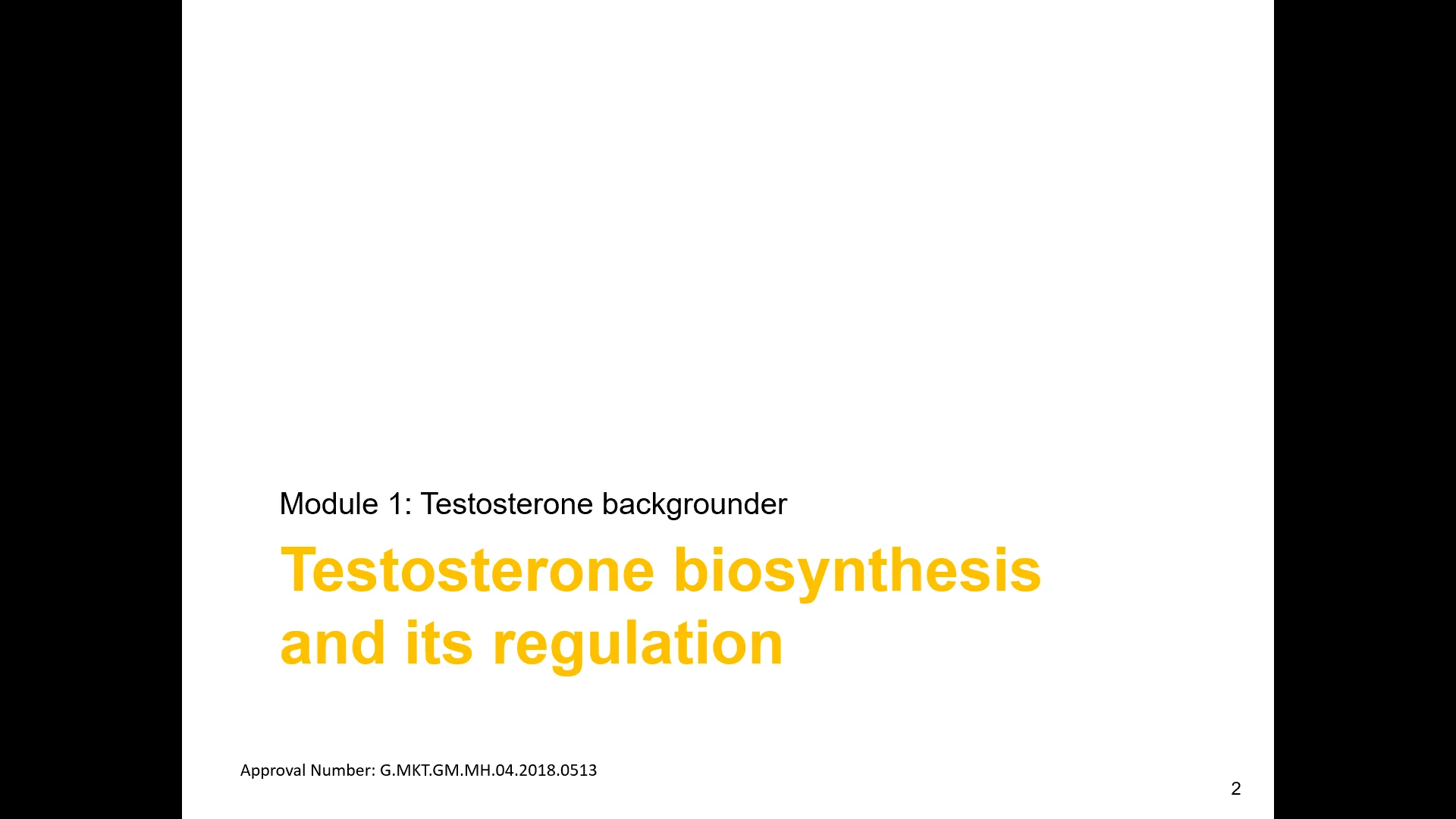 Module 1: Testosterone backgrounder

Testosterone biosynthesis and its regulation

Approval Number: G.MKT.GM.MH.04.2018.0513

2